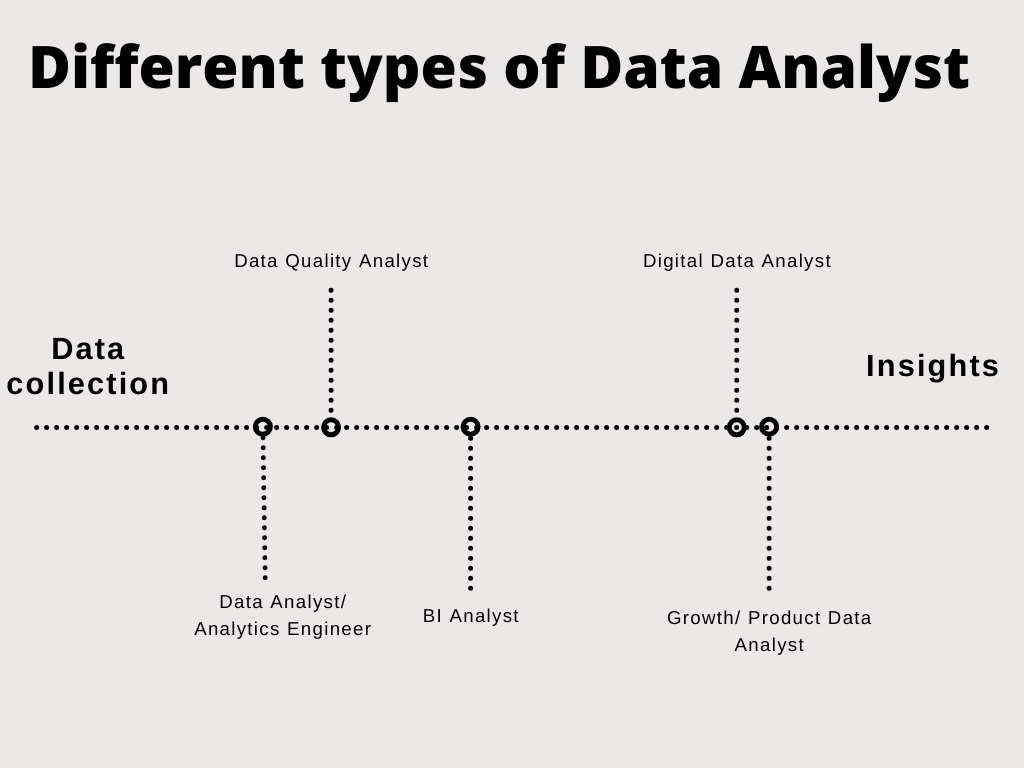 Different types of Data Analyst

Data Quality Analyst

Digital Data Analyst

Data collection

Insights

Data Analyst/ Analytics Engineer

BI Analyst

Growth/ Product Data Analyst